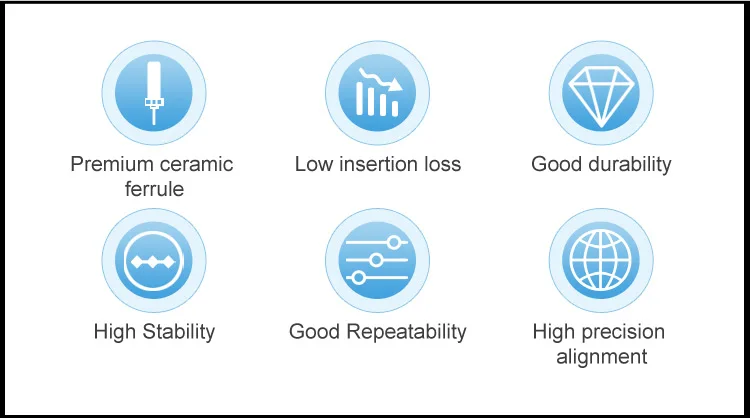 Premium ceramic ferrule

Low insertion loss

Good durability

High Stability

Good Repeatability

High precision alignment